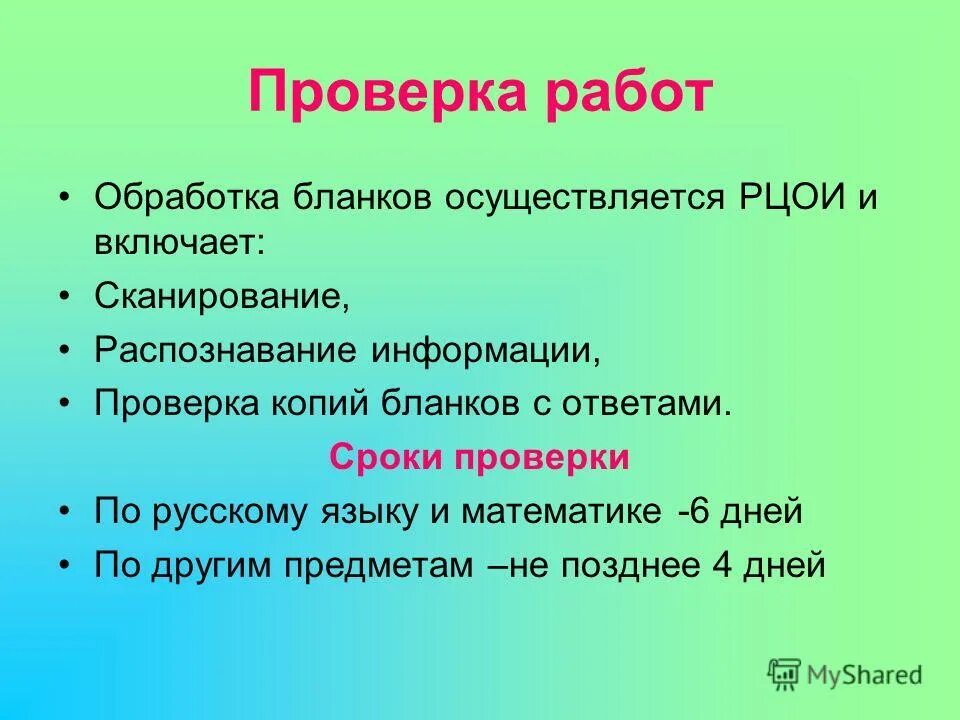 Проверка работ

• Обработка бланков осуществляется РЦОИ и включает:
• Сканирование,
• Распознавание информации,
• Проверка копий бланков с ответами.

Сроки проверки

• По русскому языку и математике -6 дней
• По другим предметам –не позднее 4 дней

MyShared